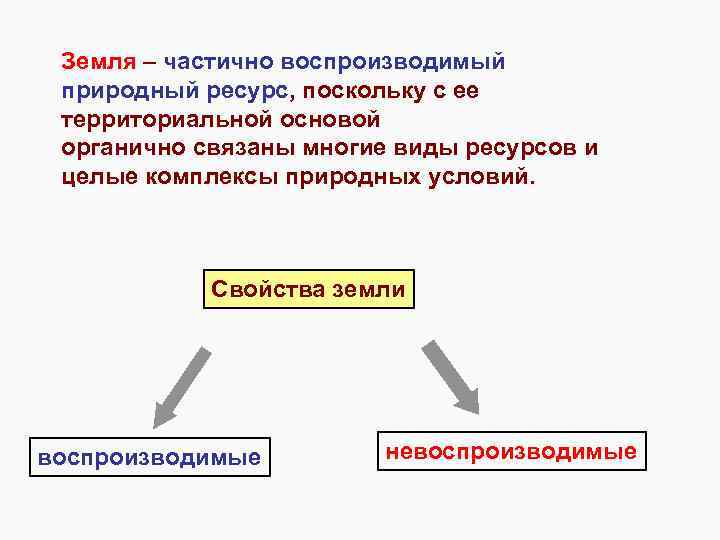 Земля – частично воспроизводимый природный ресурс, поскольку с ее территориальной основой органично связаны многие виды ресурсов и целые комплексы природных условий.

Свойства земли

воспроизводимые

невоспроизводимые